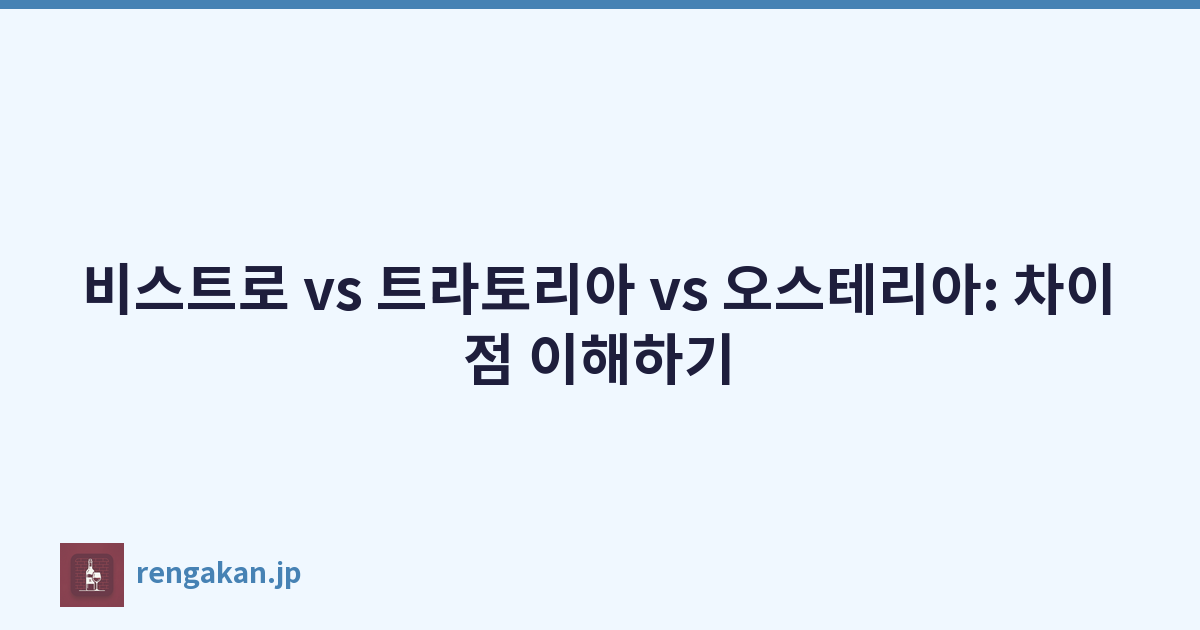 비스트로 vs 트라토리아 vs 오스테리아: 차이점 이해하기

rengakan.jp